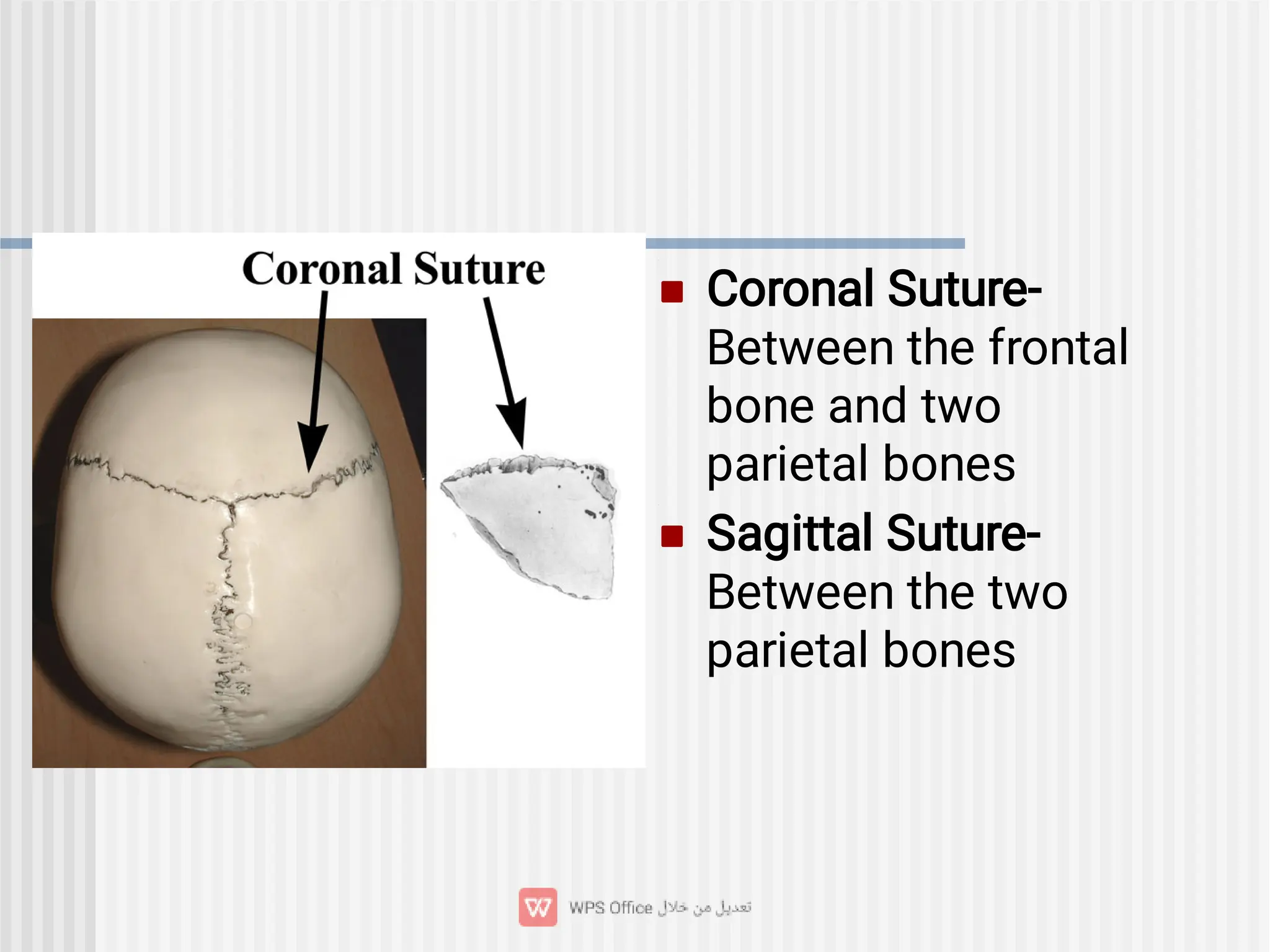 Coronal Suture

Coronal Suture- Between the frontal bone and two parietal bones

Sagittal Suture- Between the two parietal bones

تعديل من خلال WPS Office